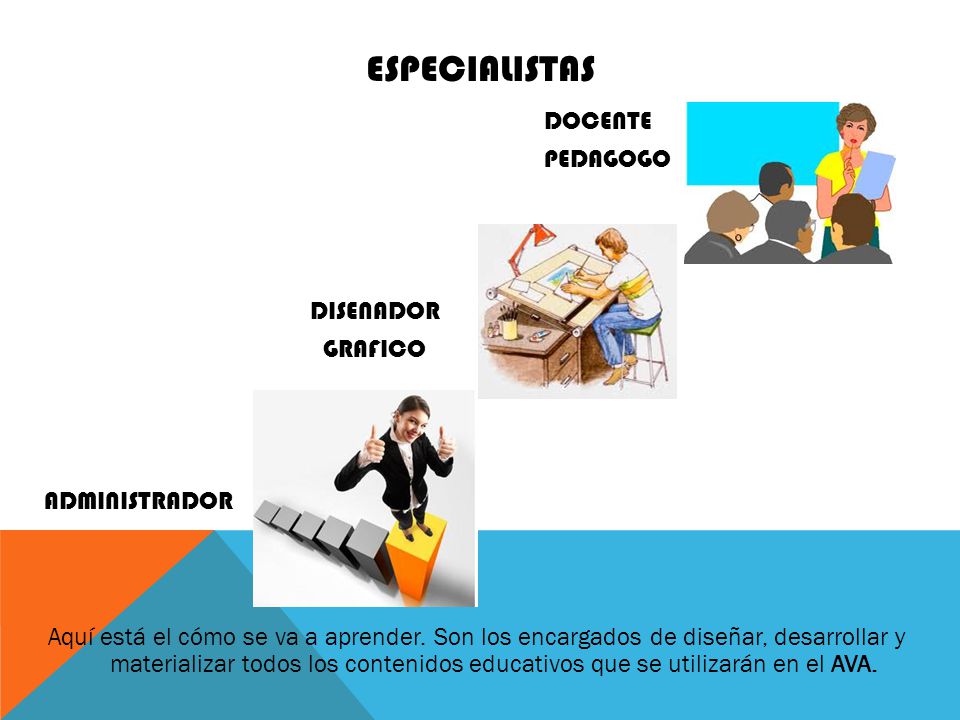 ESPECIALISTAS

DOCENTE
PEDAGOGO

DISENADOR
GRAFICO

ADMINISTRADOR

Aquí está el cómo se va a aprender. Son los encargados de diseñar, desarrollar y materializar todos los contenidos educativos que se utilizarán en el AVA.